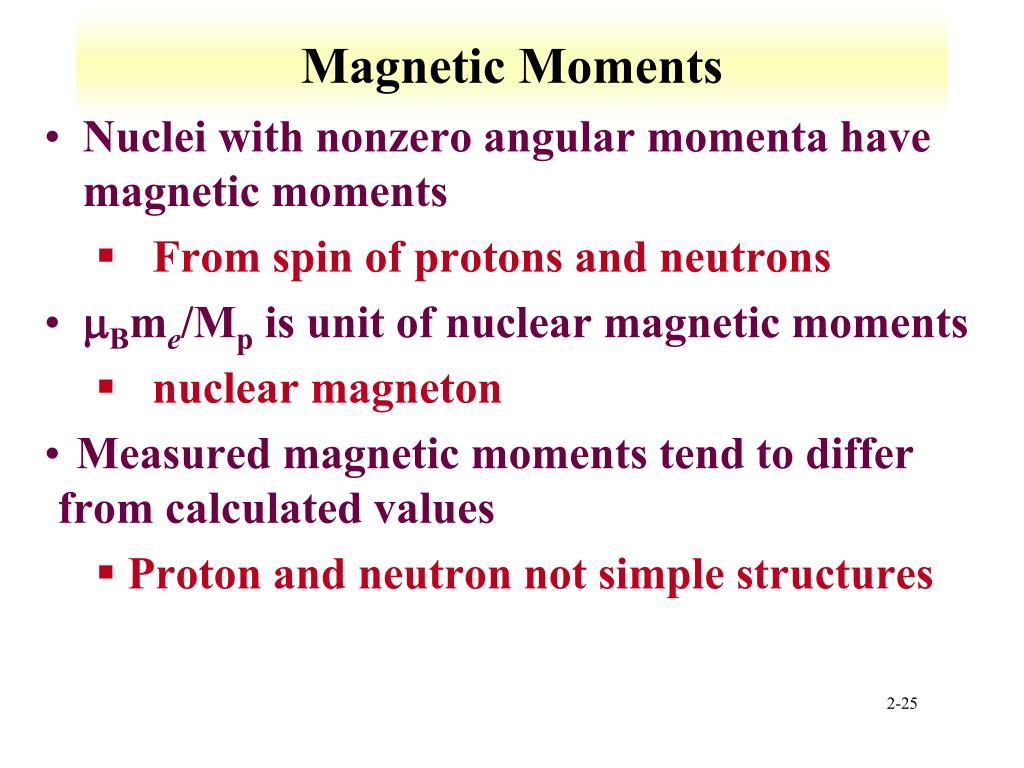 Magnetic Moments

• Nuclei with nonzero angular momenta have magnetic moments

▪ From spin of protons and neutrons

• $\mu_B m_e/M_p$ is unit of nuclear magnetic moments

▪ nuclear magneton

• Measured magnetic moments tend to differ from calculated values

▪ Proton and neutron not simple structures

2-25